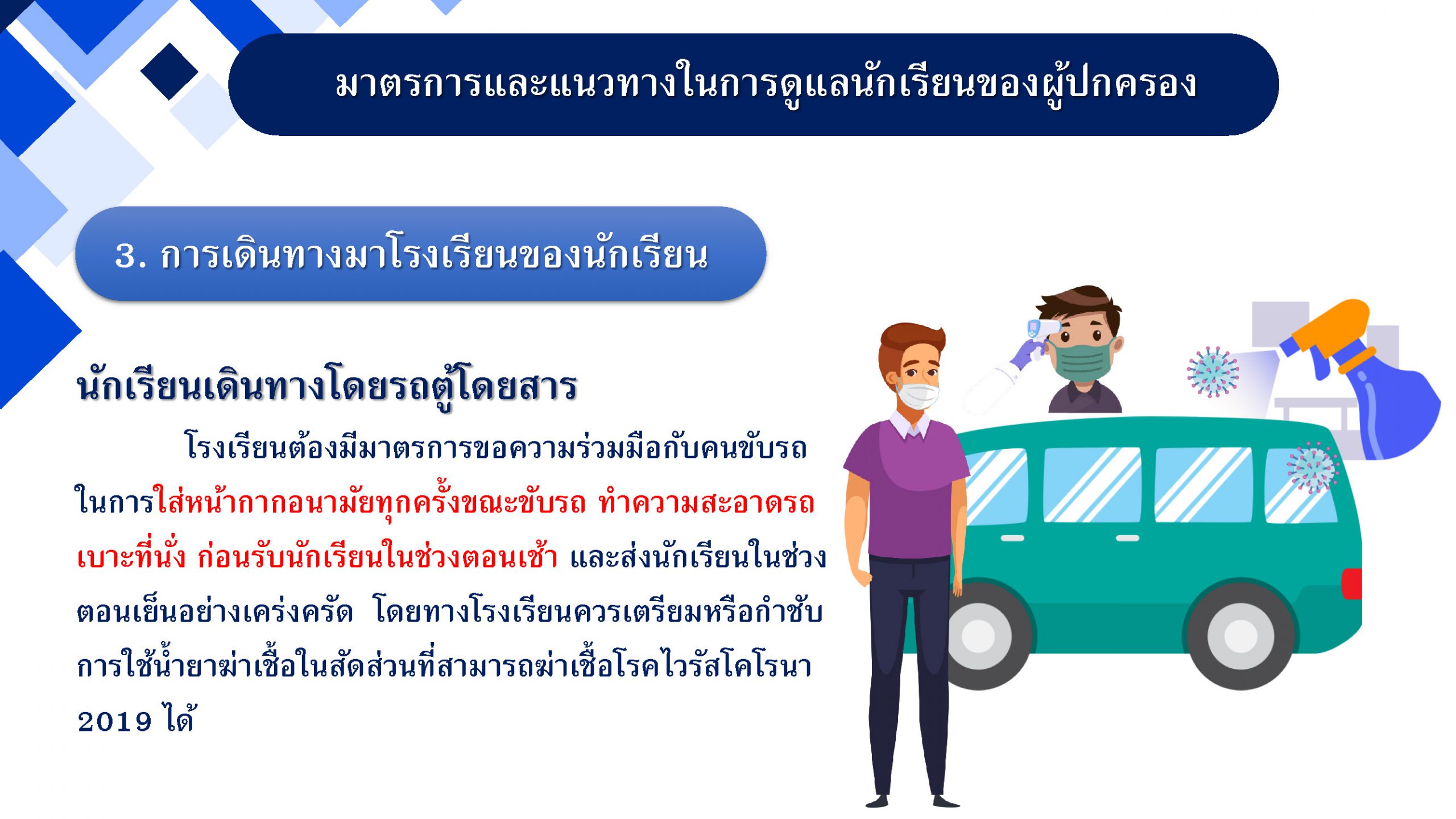 มาตรการและแนวทางในการดูแลนักเรียนของผู้ปกครอง

3. การเดินทางมาโรงเรียนของนักเรียน

นักเรียนเดินทางโดยรถตู้โดยสาร

โรงเรียนต้องมีมาตรการขอความร่วมมือกับคนขับรถในการใส่หน้ากากอนามัยทุกครั้งขณะขับรถ ทำความสะอาดรถ เบาะที่นั่ง ก่อนรับนักเรียนในช่วงตอนเช้า และส่งนักเรียนในช่วงตอนเย็นอย่างเคร่งครัด โดยทางโรงเรียนควรเตรียมหรือกำชับการใช้น้ำยาฆ่าเชื้อในสัดส่วนที่สามารถฆ่าเชื้อโรคไวรัสโคโรนา 2019 ได้